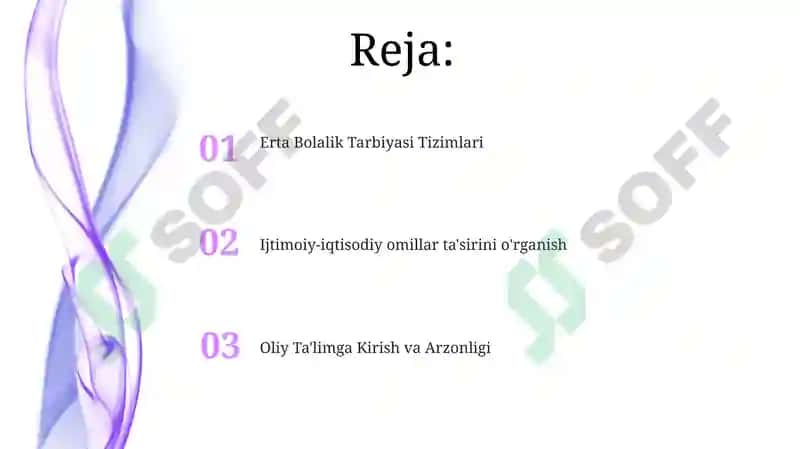 Reja:

01 Erta Bolalik Tarbiyasi Tizimlari

02 Ijtimoiy-iqtisodiy omillar ta'sirini o'rganish

03 Oliy Ta'limga Kirish va Arzonligi

SOFF

SOFF